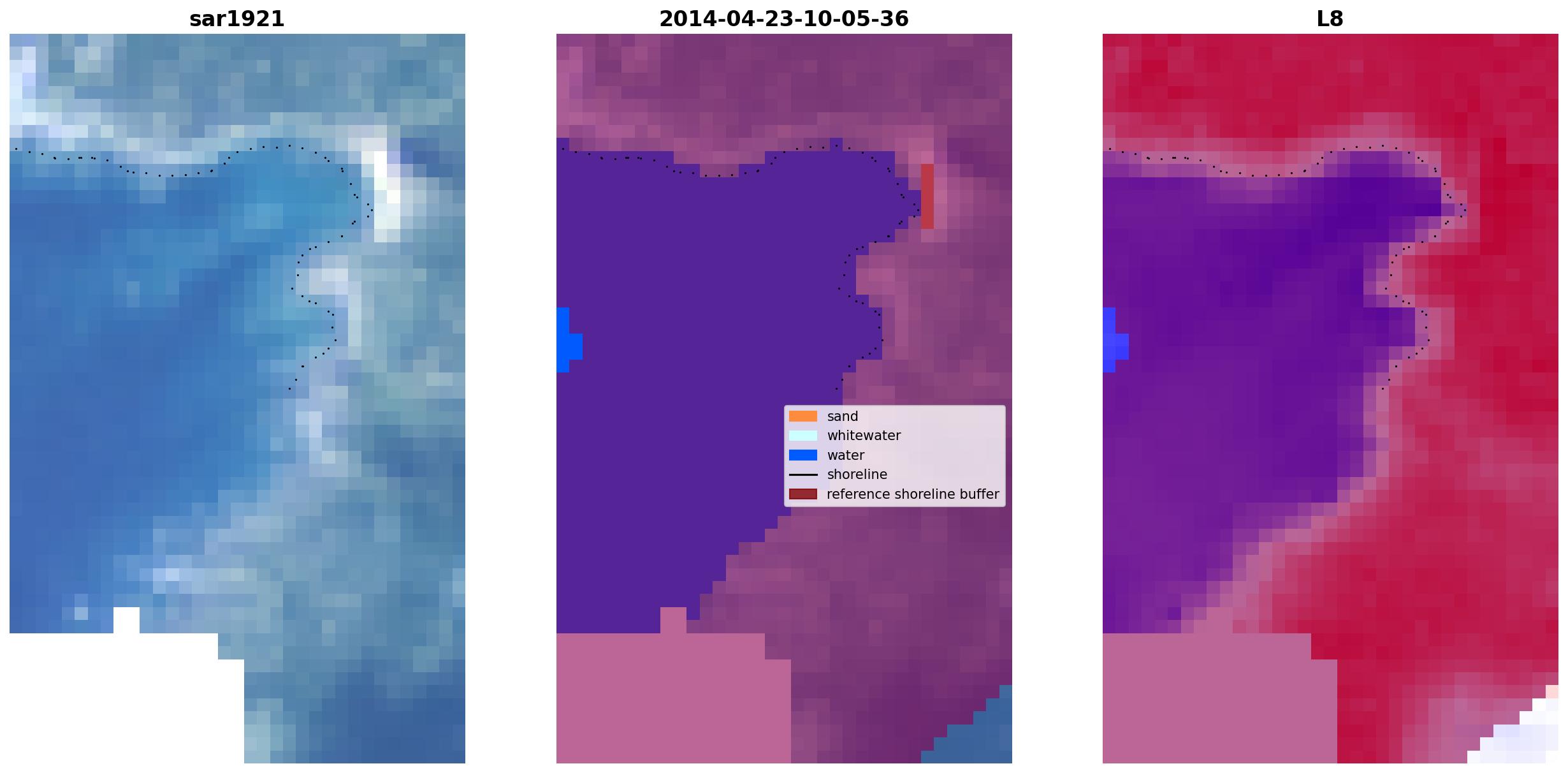 sar1921

2014-04-23-10-05-36

L8

sand
whitewater
water
shoreline
reference shoreline buffer